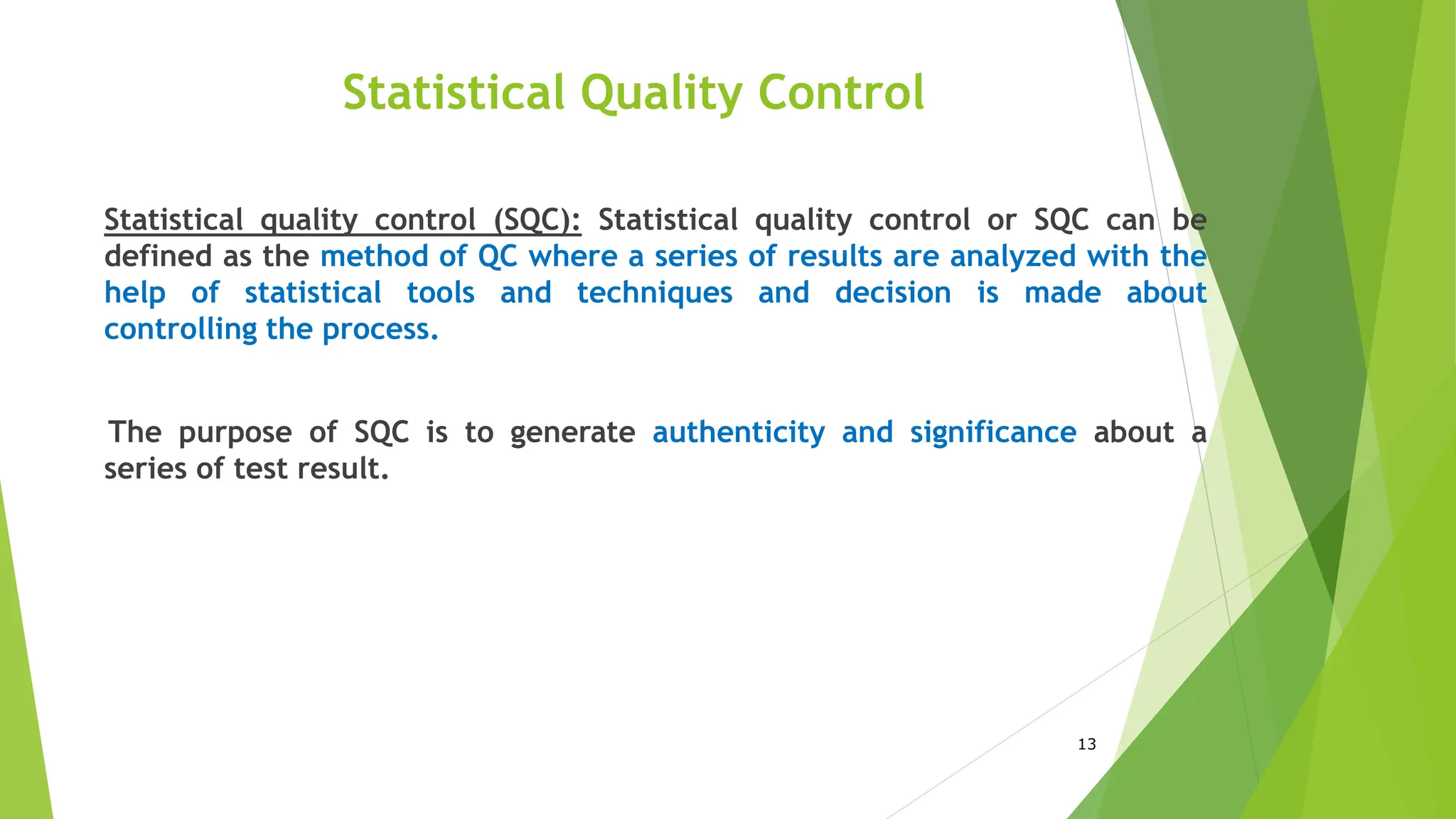 Statistical Quality Control

Statistical quality control (SQC): Statistical quality control or SQC can be defined as the method of QC where a series of results are analyzed with the help of statistical tools and techniques and decision is made about controlling the process.

The purpose of SQC is to generate authenticity and significance about a series of test result.

13